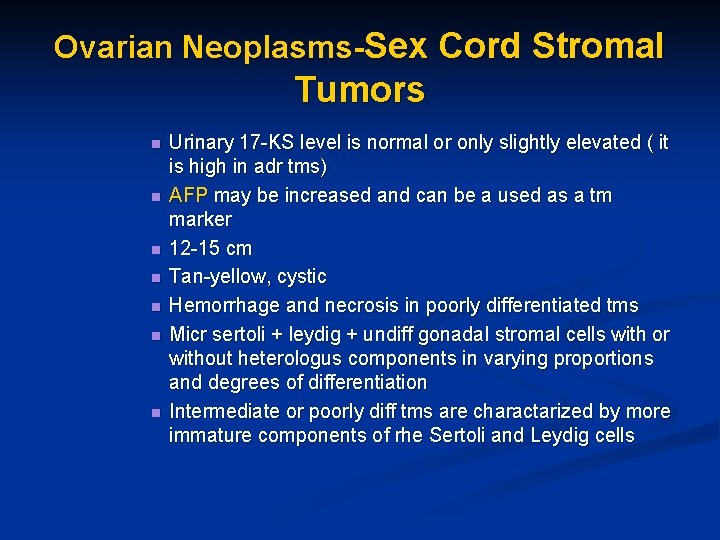 Ovarian Neoplasms-Sex Cord Stromal Tumors

- Urinary 17-KS level is normal or only slightly elevated ( it is high in adr tms)
- AFP may be increased and can be a used as a tm marker
- 12-15 cm
- Tan-yellow, cystic
- Hemorrhage and necrosis in poorly differentiated tms
- Micr sertoli + leydig + undiff gonadal stromal cells with or without heterologus components in varying proportions and degrees of differentiation
- Intermediate or poorly diff tms are charactarized by more immature components of rhe Sertoli and Leydig cells